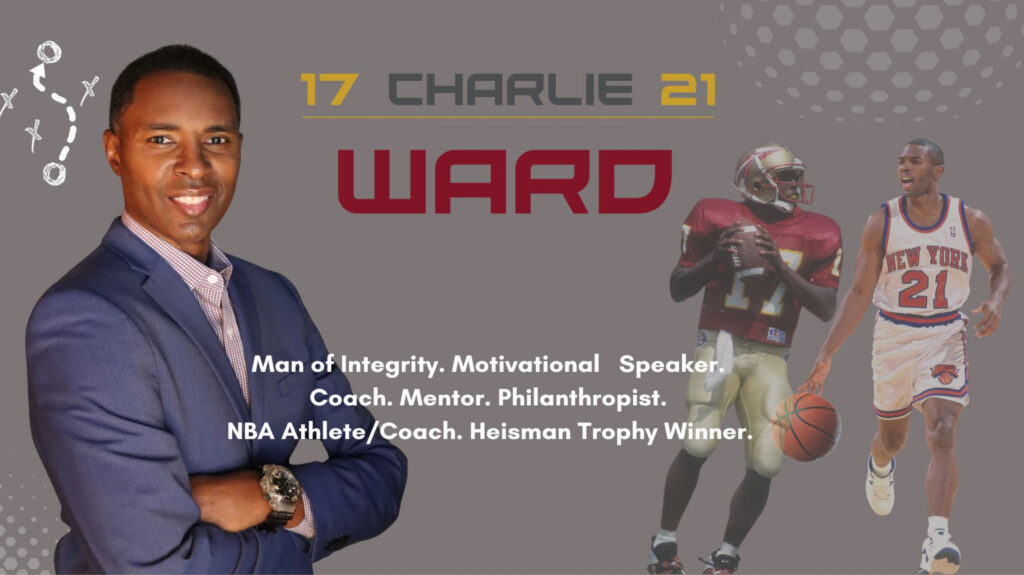 17 CHARLIE 21

WARD

Man of Integrity. Motivational Speaker. Coach. Mentor. Philanthropist. NBA Athlete/Coach. Heisman Trophy Winner.

17

NEW YORK 21